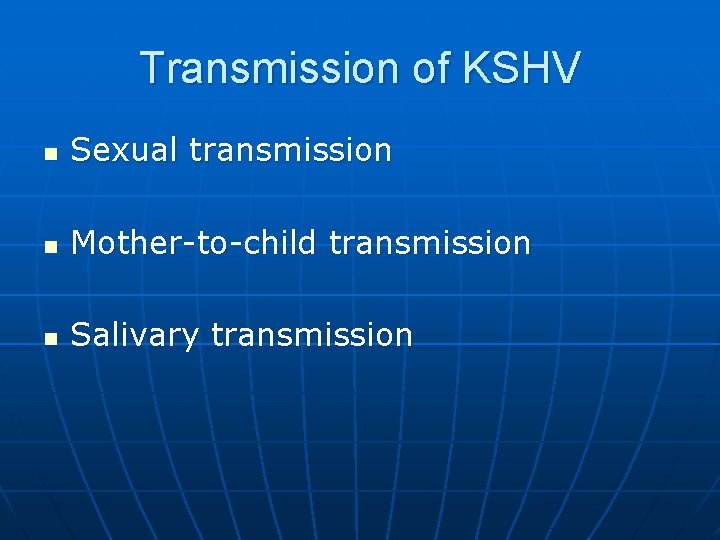 Transmission of KSHV

- Sexual transmission
- Mother-to-child transmission
- Salivary transmission